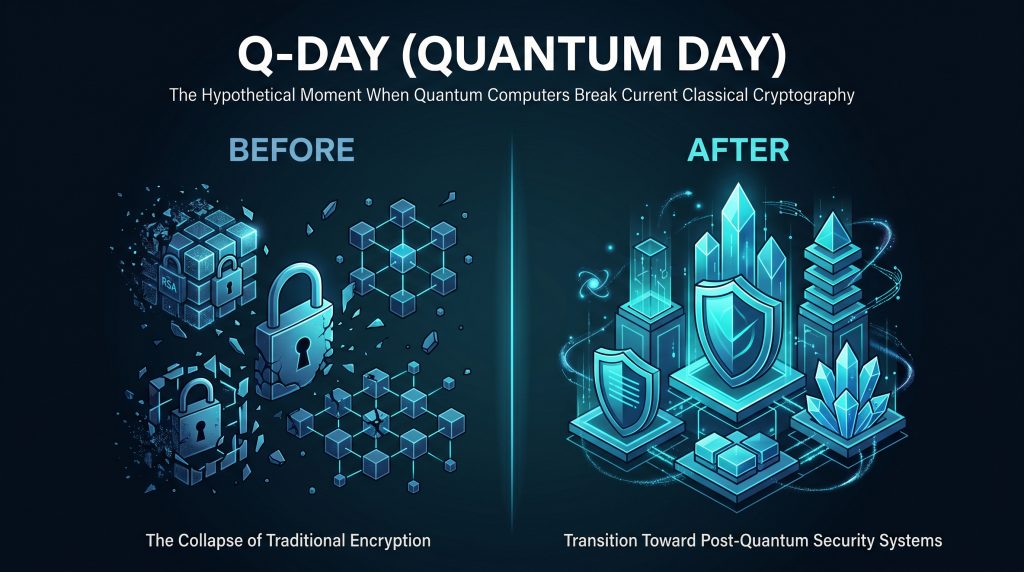 Q-DAY (QUANTUM DAY)

The Hypothetical Moment When Quantum Computers Break Current Classical Cryptography

BEFORE

RSA

The Collapse of Traditional Encryption

AFTER

Transition Toward Post-Quantum Security Systems